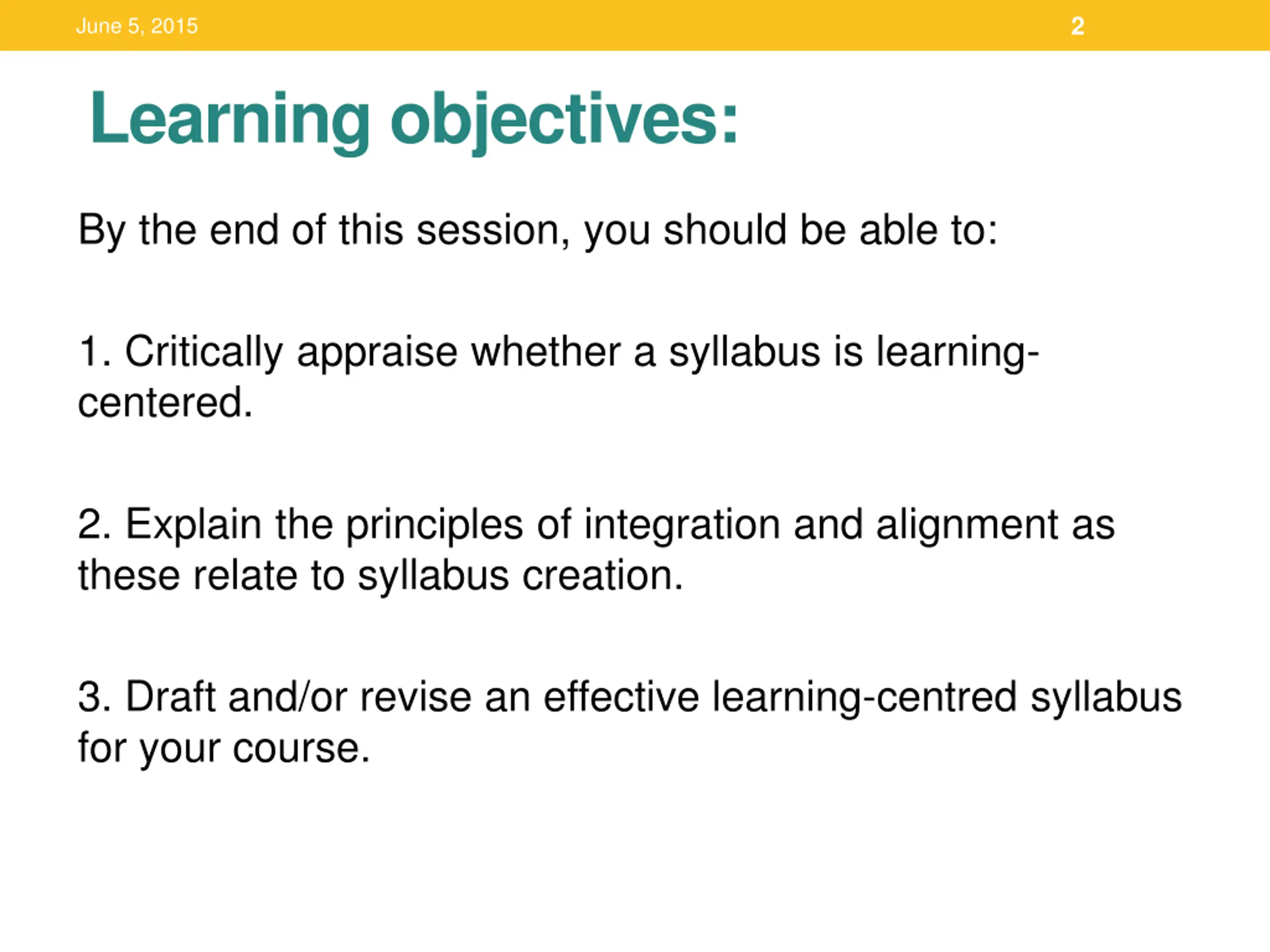 June 5, 2015

2

Learning objectives:

By the end of this session, you should be able to:

1. Critically appraise whether a syllabus is learning-centered.

2. Explain the principles of integration and alignment as these relate to syllabus creation.

3. Draft and/or revise an effective learning-centred syllabus for your course.